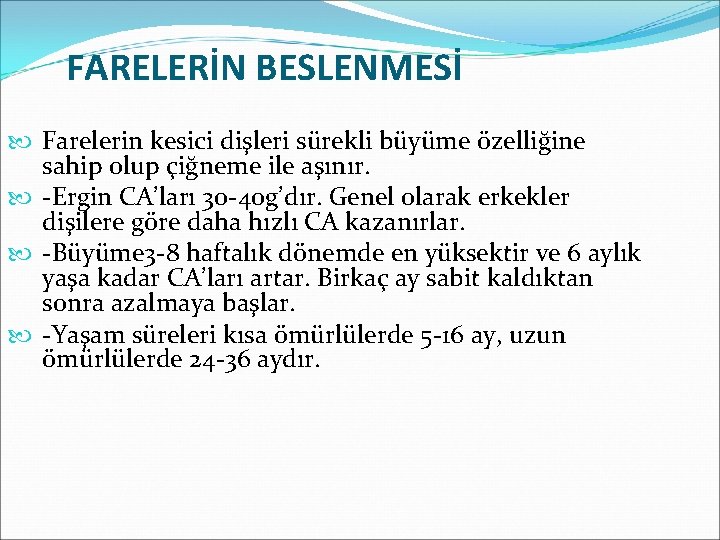 FARELERİN BESLENMESİ

Farelerin kesici dişleri sürekli büyüme özelliğine sahip olup çiğneme ile aşınır.

-Ergin CA'ları 30-40g'dır. Genel olarak erkekler dişilere göre daha hızlı CA kazanırlar.

-Büyüme3-8 haftalık dönemde en yüksektir ve 6 aylık yaşa kadar CA'ları artar. Birkaç ay sabit kaldıktan sonra azalmaya başlar.

-Yaşam süreleri kısa ömürlülerde 5-16 ay, uzun ömürlülerde 24-36 aydır.